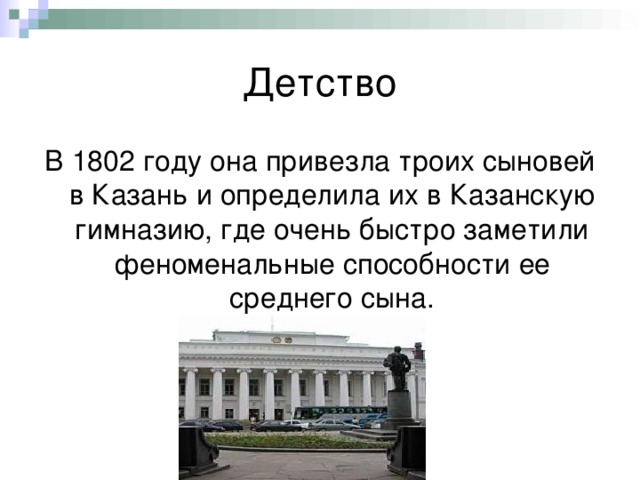 Детство

В 1802 году она привезла троих сыновей в Казань и определила их в Казанскую гимназию, где очень быстро заметили феноменальные способности ее среднего сына.